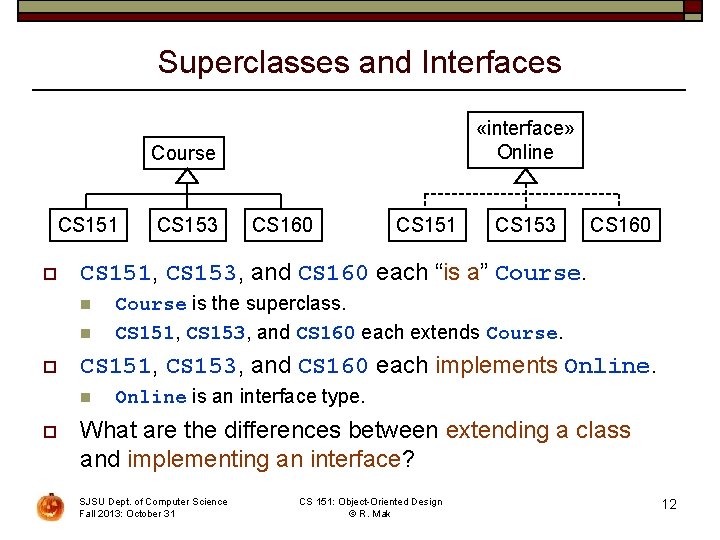 Superclasses and Interfaces

Course

CS151 CS153 CS160

«interface»
Online

CS151 CS153 CS160

CS151, CS153, and CS160 each “is a” Course.

Course is the superclass.

CS151, CS153, and CS160 each extends Course.

CS151, CS153, and CS160 each implements Online.

Online is an interface type.

What are the differences between extending a class and implementing an interface?

SJSU Dept. of Computer Science
Fall 2013: October 31

CS 151: Object-Oriented Design
© R. Mak

12